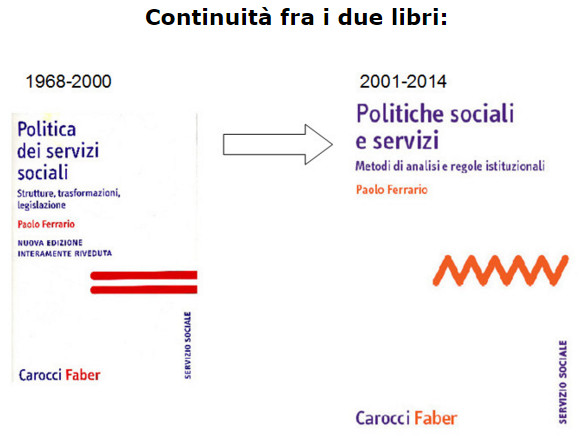 Continuità fra i due libri:

1968-2000

Politica dei servizi sociali

Strutture, trasformazioni, legislazione

Paolo Ferrario

NUOVA EDIZIONE INTERAMENTE RIVEDUTA

SERVIZIO SOCIALE

Carocci Faber

2001-2014

Politiche sociali e servizi

Metodi di analisi e regole istituzionali

Paolo Ferrario

SERVIZIO SOCIALE

Carocci Faber